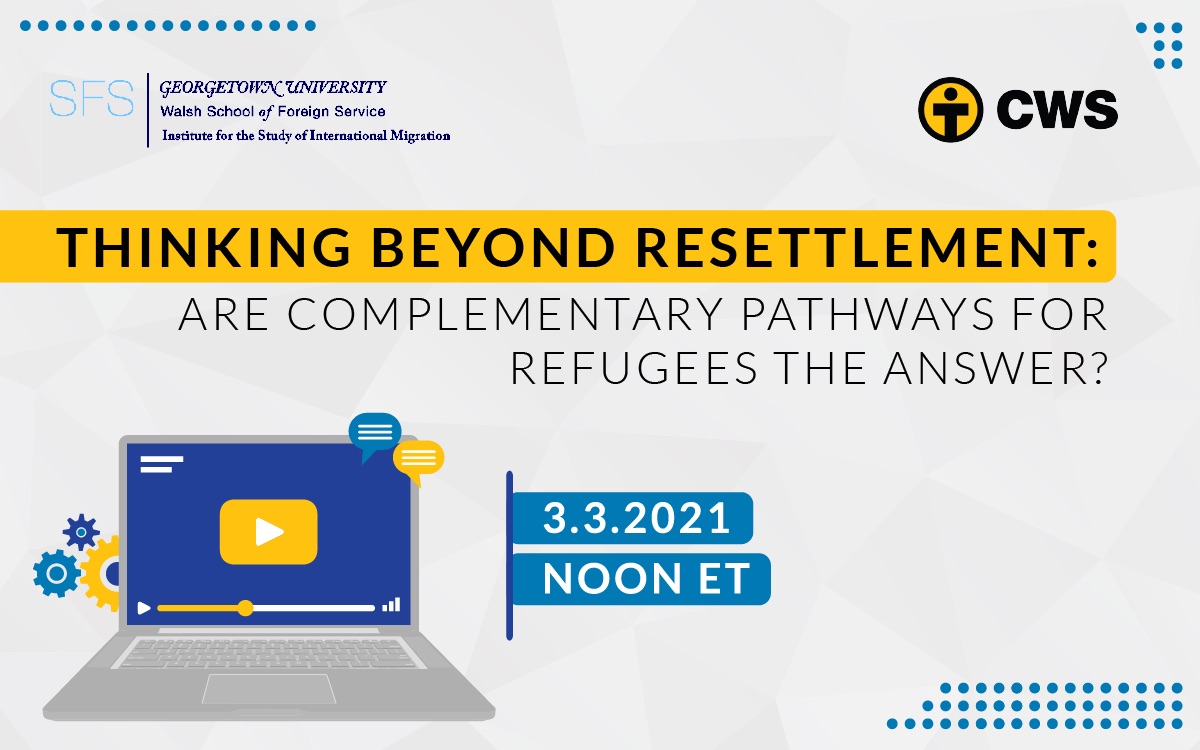 SFS GEORGETOWN UNIVERSITY
Walsh School of Foreign Service
Institute for the Study of International Migration

CWS

THINKING BEYOND RESETTLEMENT:
ARE COMPLEMENTARY PATHWAYS FOR REFUGEES THE ANSWER?

3.3.2021
NOON ET